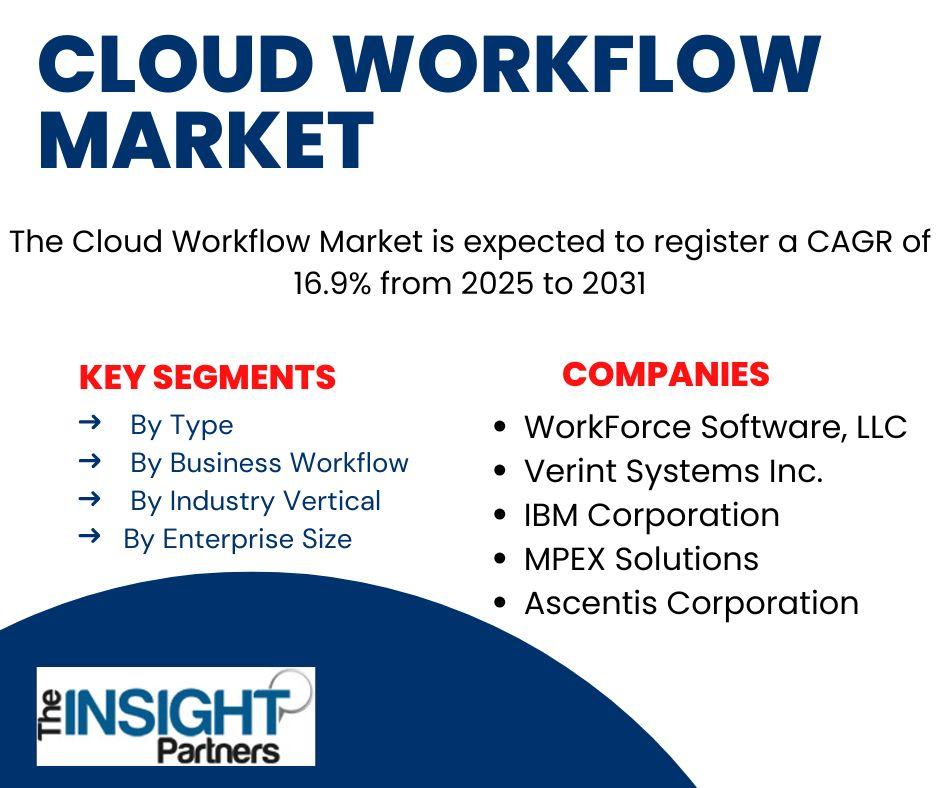 CLOUD WORKFLOW MARKET

The Cloud Workflow Market is expected to register a CAGR of 16.9% from 2025 to 2031

KEY SEGMENTS

→ By Type
→ By Business Workflow
→ By Industry Vertical
→ By Enterprise Size

COMPANIES

• WorkForce Software, LLC
• Verint Systems Inc.
• IBM Corporation
• MPEX Solutions
• Ascentis Corporation

The INSIGHT Partners